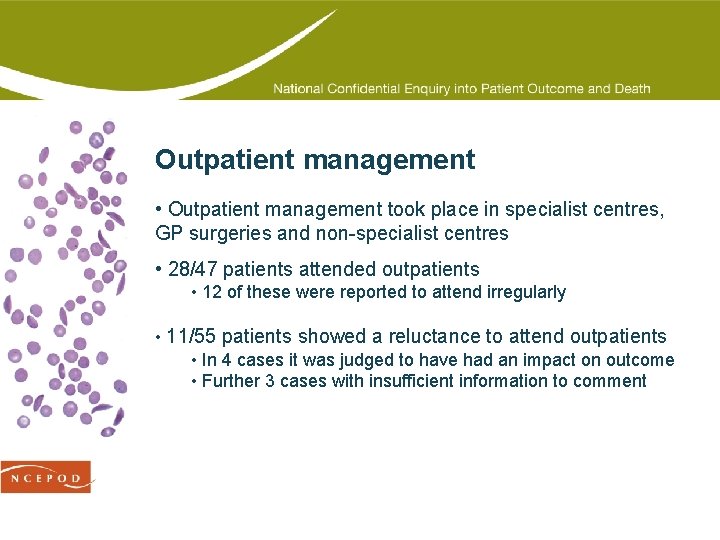 National Confidential Enquiry into Patient Outcome and Death

Outpatient management

• Outpatient management took place in specialist centres, GP surgeries and non-specialist centres

• 28/47 patients attended outpatients
• 12 of these were reported to attend irregularly

• 11/55 patients showed a reluctance to attend outpatients
• In 4 cases it was judged to have had an impact on outcome
• Further 3 cases with insufficient information to comment

NCEPOD